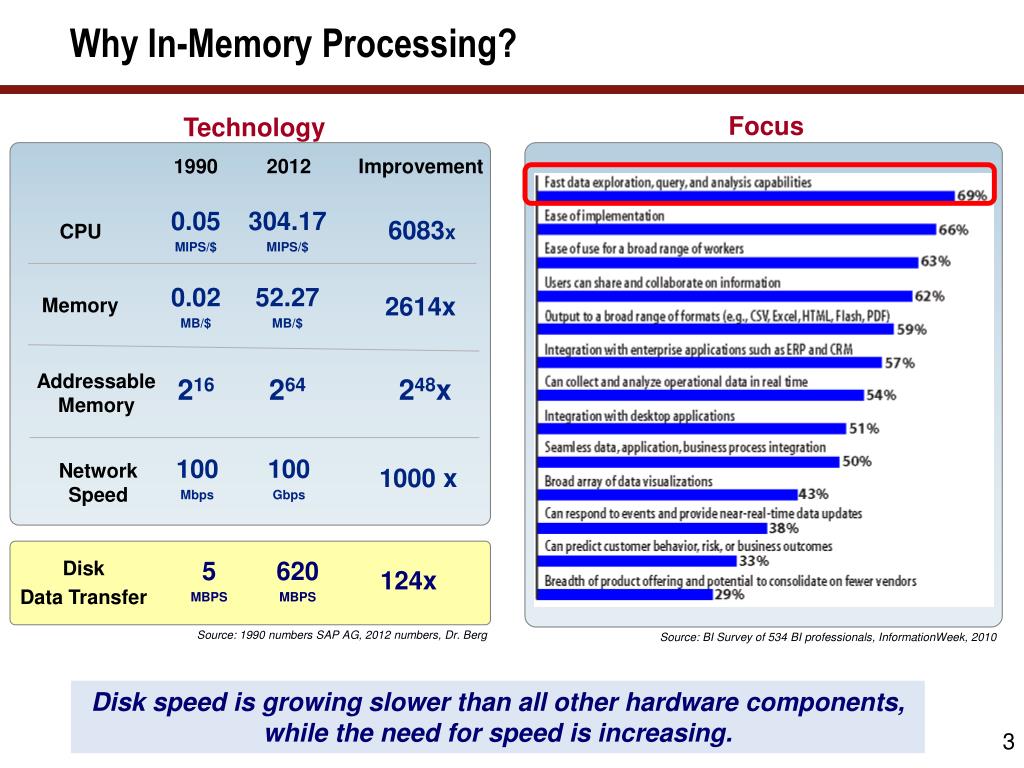 Why In-Memory Processing?

Technology

| | 1990 | 2012 | Improvement |
|---|---|---|---|
| CPU | 0.05 MIPS/$ | 304.17 MIPS/$ | 6083x |
| Memory | 0.02 MB/$ | 52.27 MB/$ | 2614x |
| Addressable Memory | $2^{16}$ | $2^{64}$ | $2^{48}$x |
| Network Speed | 100 Mbps | 100 Gbps | 1000 x |
| Disk Data Transfer | 5 MBPS | 620 MBPS | 124x |

Source: 1990 numbers SAP AG, 2012 numbers, Dr. Berg

Focus

Fast data exploration, query, and analysis capabilities 69%
Ease of implementation 66%
Ease of use for a broad range of workers 63%
Users can share and collaborate on information 62%
Output to a broad range of formats (e.g., CSV, Excel, HTML, Flash, PDF) 59%
Integration with enterprise applications such as ERP and CRM 57%
Can collect and analyze operational data in real time 54%
Integration with desktop applications 51%
Seamless data, application, business process integration 50%
Broad array of data visualizations 43%
Can respond to events and provide near-real-time data updates 38%
Can predict customer behavior, risk, or business outcomes 33%
Breadth of product offering and potential to consolidate on fewer vendors 29%

Source: BI Survey of 534 BI professionals, InformationWeek, 2010

Disk speed is growing slower than all other hardware components, while the need for speed is increasing.

3